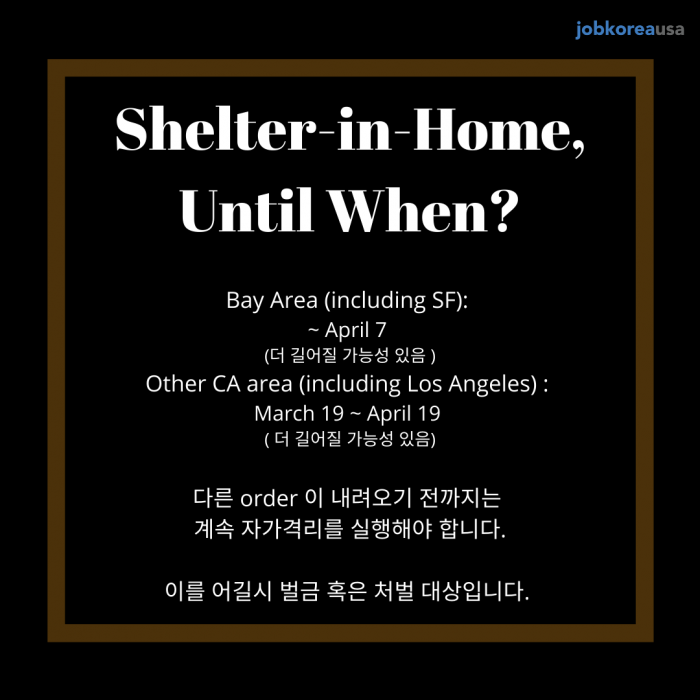 jobkoreausa

Shelter-in-Home, Until When?

Bay Area (including SF):
~ April 7
(더 길어질 가능성 있음 )
Other CA area (including Los Angeles) :
March 19 ~ April 19
( 더 길어질 가능성 있음)

다른 order 이 내려오기 전까지는
계속 자가격리를 실행해야 합니다.

이를 어길시 벌금 혹은 처벌 대상입니다.